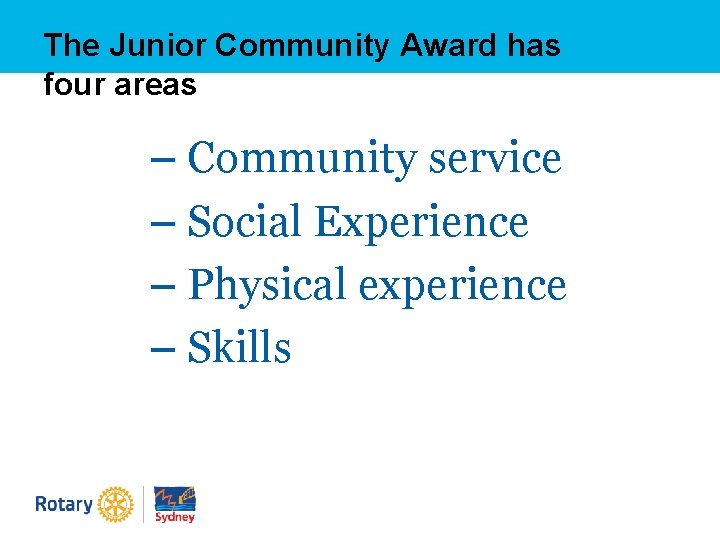 The Junior Community Award has four areas

– Community service
– Social Experience
– Physical experience
– Skills

Rotary

Sydney